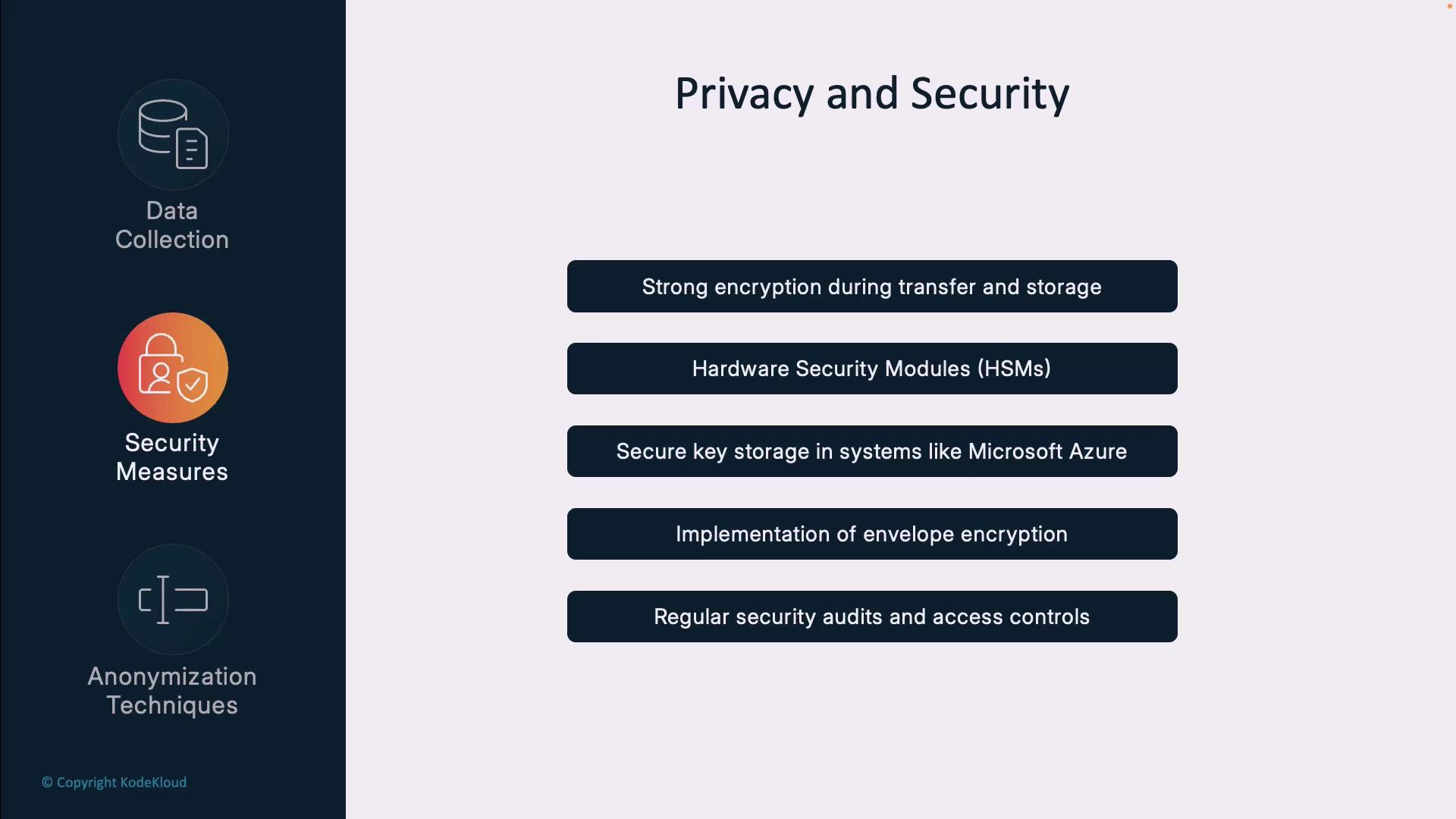 Data Collection

Security Measures

Anonymization Techniques

© Copyright KodeKloud

Privacy and Security

Strong encryption during transfer and storage

Hardware Security Modules (HSMs)

Secure key storage in systems like Microsoft Azure

Implementation of envelope encryption

Regular security audits and access controls